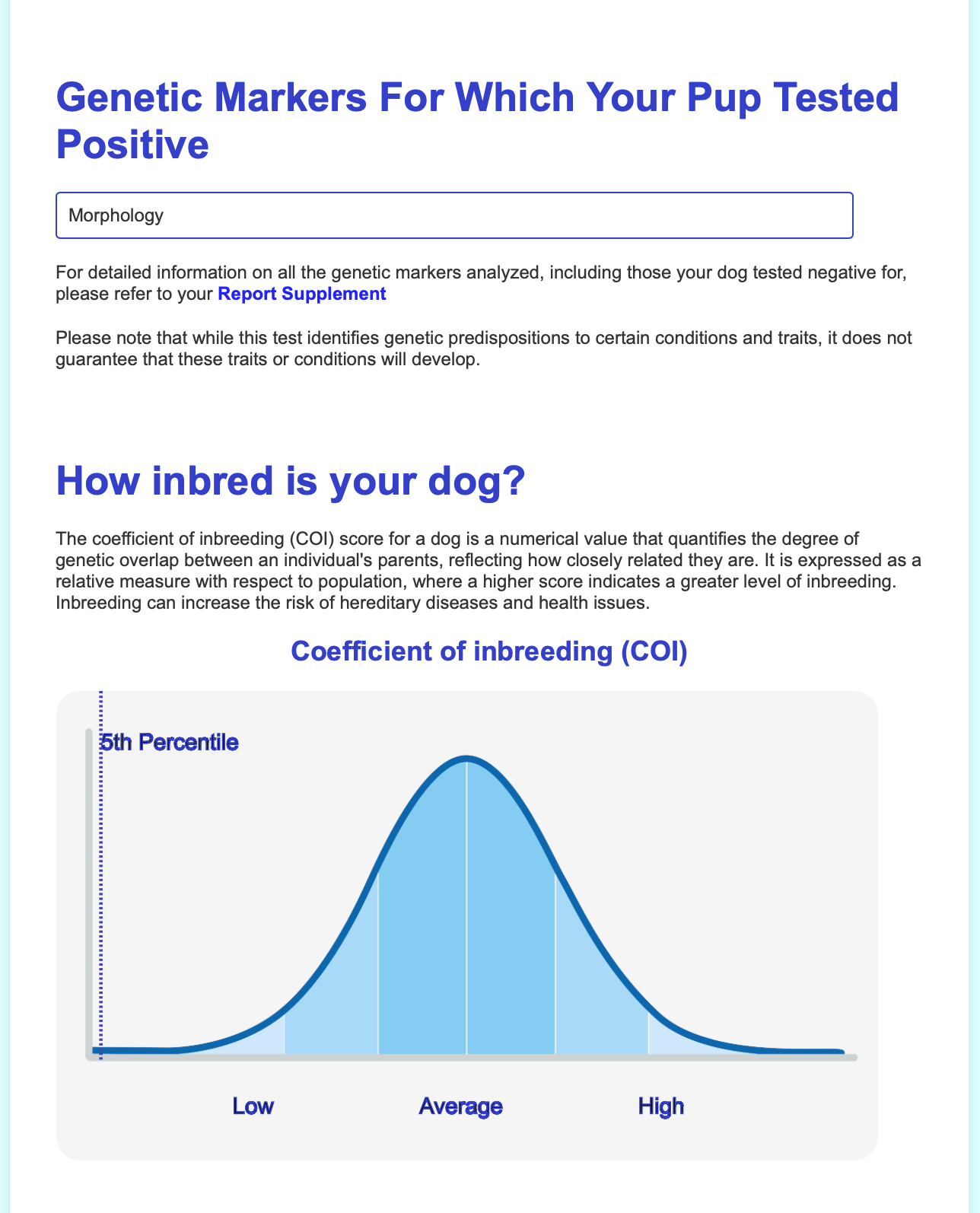 Genetic Markers For Which Your Pup Tested Positive

Morphology

For detailed information on all the genetic markers analyzed, including those your dog tested negative for, please refer to your Report Supplement

Please note that while this test identifies genetic predispositions to certain conditions and traits, it does not guarantee that these traits or conditions will develop.

How inbred is your dog?

The coefficient of inbreeding (COI) score for a dog is a numerical value that quantifies the degree of genetic overlap between an individual's parents, reflecting how closely related they are. It is expressed as a relative measure with respect to population, where a higher score indicates a greater level of inbreeding. Inbreeding can increase the risk of hereditary diseases and health issues.

Coefficient of inbreeding (COI)

5th Percentile

Low

Average

High